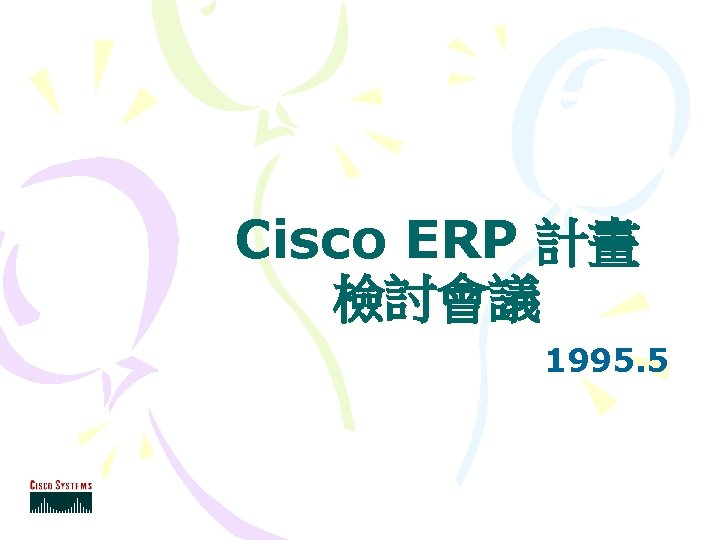 Cisco ERP 計畫
檢討會議

1995.5

CISCO SYSTEMS